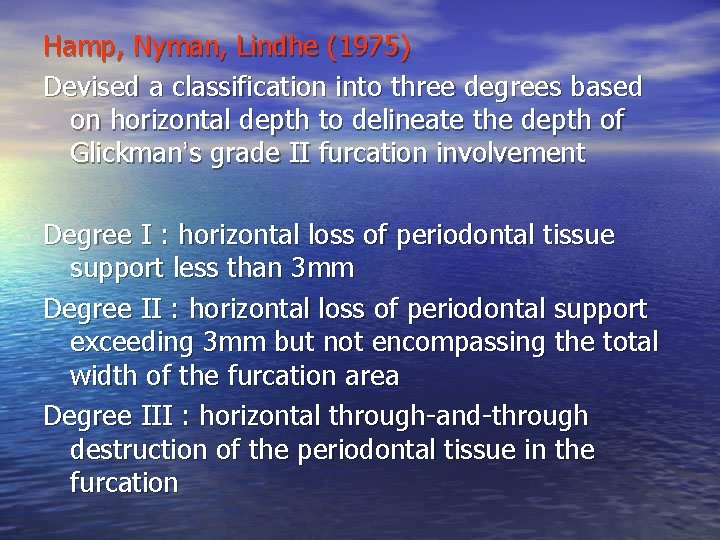 Hamp, Nyman, Lindhe (1975)

Devised a classification into three degrees based on horizontal depth to delineate the depth of Glickman's grade II furcation involvement

Degree I : horizontal loss of periodontal tissue support less than 3mm

Degree II : horizontal loss of periodontal support exceeding 3mm but not encompassing the total width of the furcation area

Degree III : horizontal through-and-through destruction of the periodontal tissue in the furcation